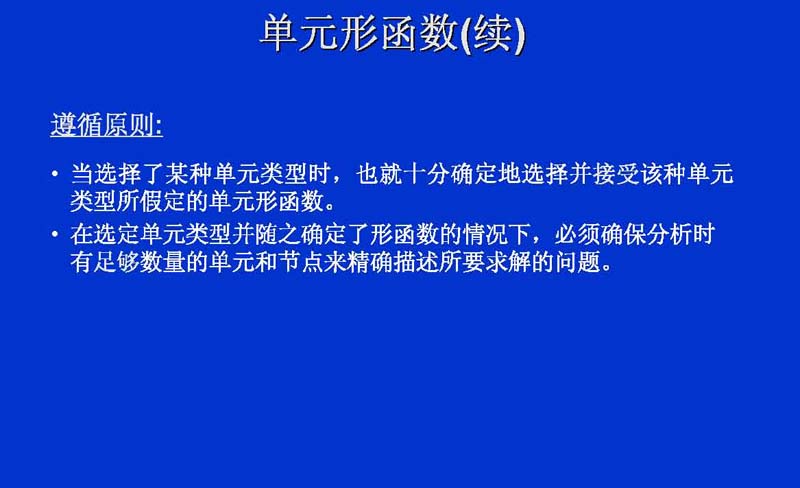 单元形函数(续)

遵循原则:

• 当选择了某种单元类型时，也就十分确定地选择并接受该种单元类型所假定的单元形函数。

• 在选定单元类型并随之确定了形函数的情况下，必须确保分析时有足够数量的单元和节点来精确描述所要求解的问题。